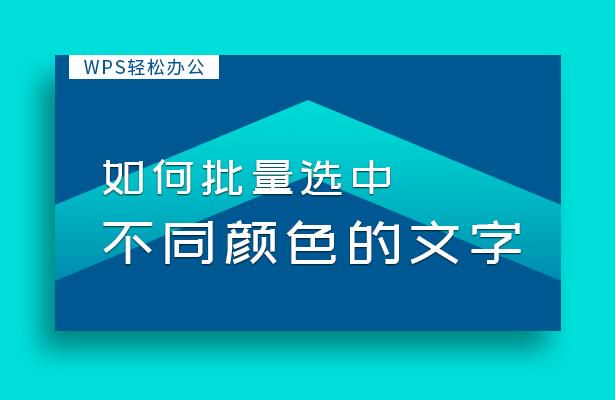 WPS轻松办公

如何批量选中
不同颜色的文字